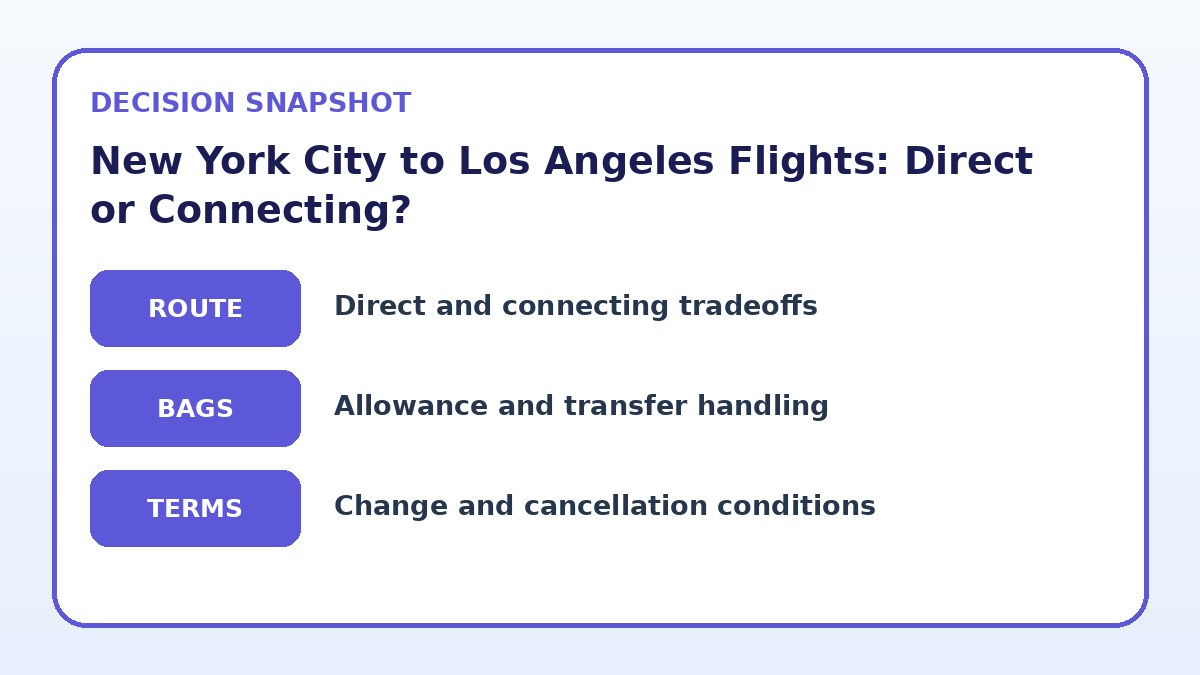 DECISION SNAPSHOT

New York City to Los Angeles Flights: Direct or Connecting?

ROUTE

Direct and connecting tradeoffs

BAGS

Allowance and transfer handling

TERMS

Change and cancellation conditions